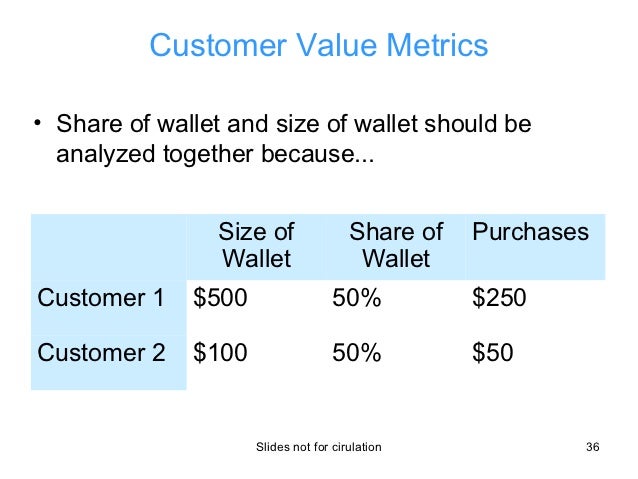 Customer Value Metrics

• Share of wallet and size of wallet should be analyzed together because...

| | Size of Wallet | Share of Wallet | Purchases |
|---|---|---|---|
| Customer 1 | \$500 | 50% | \$250 |
| Customer 2 | \$100 | 50% | \$50 |

Slides not for cirulation

36